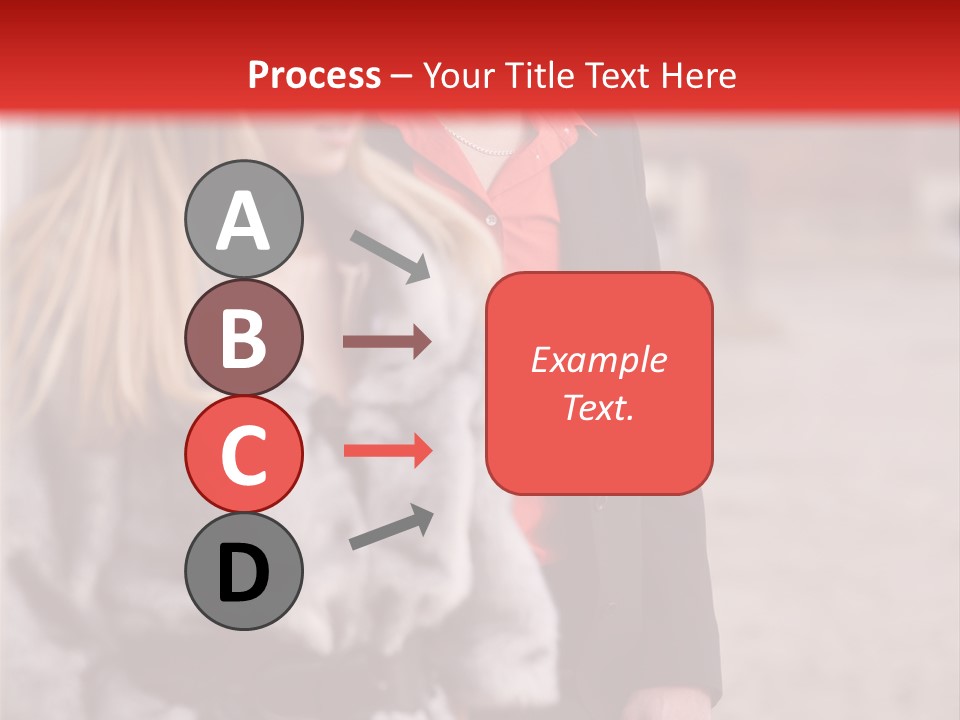 Process – Your Title Text Here

A

B

C

D

Example Text.